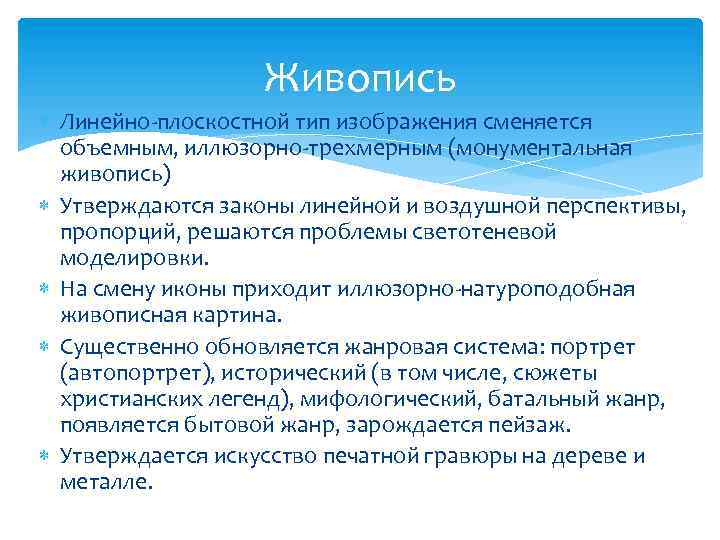 Живопись

Линейно-плоскостной тип изображения сменяется объемным, иллюзорно-трехмерным (монументальная живопись)

Утверждаются законы линейной и воздушной перспективы, пропорций, решаются проблемы светотеневой моделировки.

На смену иконы приходит иллюзорно-натуроподобная живописная картина.

Существенно обновляется жанровая система: портрет (автопортрет), исторический (в том числе, сюжеты христианских легенд), мифологический, батальный жанр, появляется бытовой жанр, зарождается пейзаж.

Утверждается искусство печатной гравюры на дереве и металле.